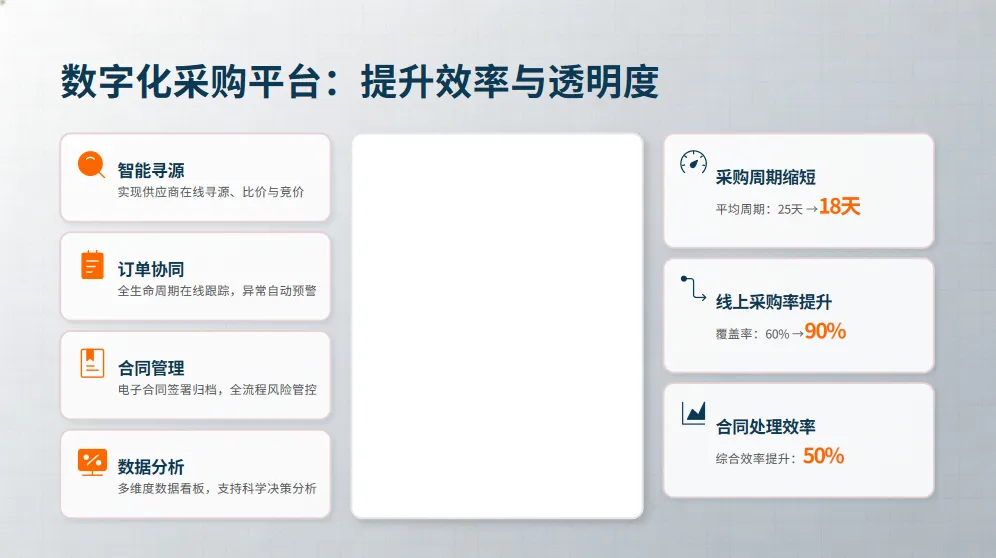 数字化采购平台：提升效率与透明度

智能寻源
实现供应商在线寻源、比价与竞价

订单协同
全生命周期在线跟踪，异常自动预警

合同管理
电子合同签署归档，全流程风险管控

数据分析
多维度数据看板，支持科学决策分析

采购周期缩短
平均周期：25天 →18天

线上采购率提升
覆盖率：60% →90%

合同处理效率
综合效率提升：50%